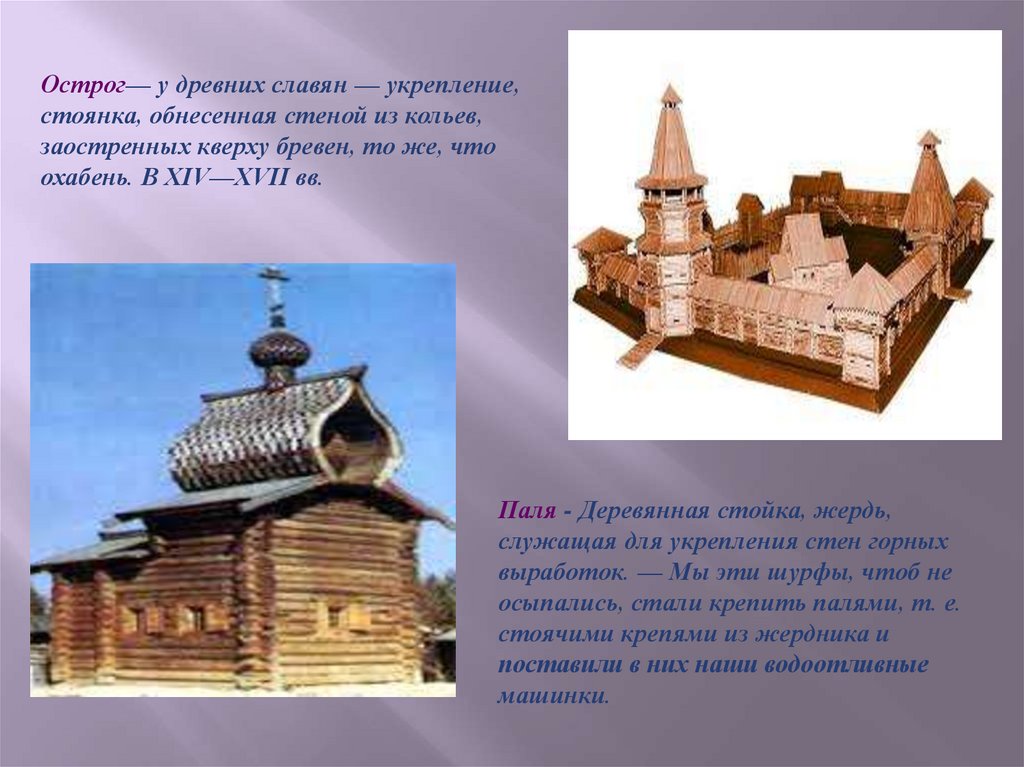 Острог— у древних славян — укрепление, стоянка, обнесенная стеной из кольев, заостренных кверху бревен, то же, что охабень. В XIV—XVII вв.

Паля - Деревянная стойка, жердь, служащая для укрепления стен горных выработок. — Мы эти шурфы, чтоб не осыпались, стали крепить палями, т. е. стоячими крепями из жердника и поставили в них наши водоотливные машинки.